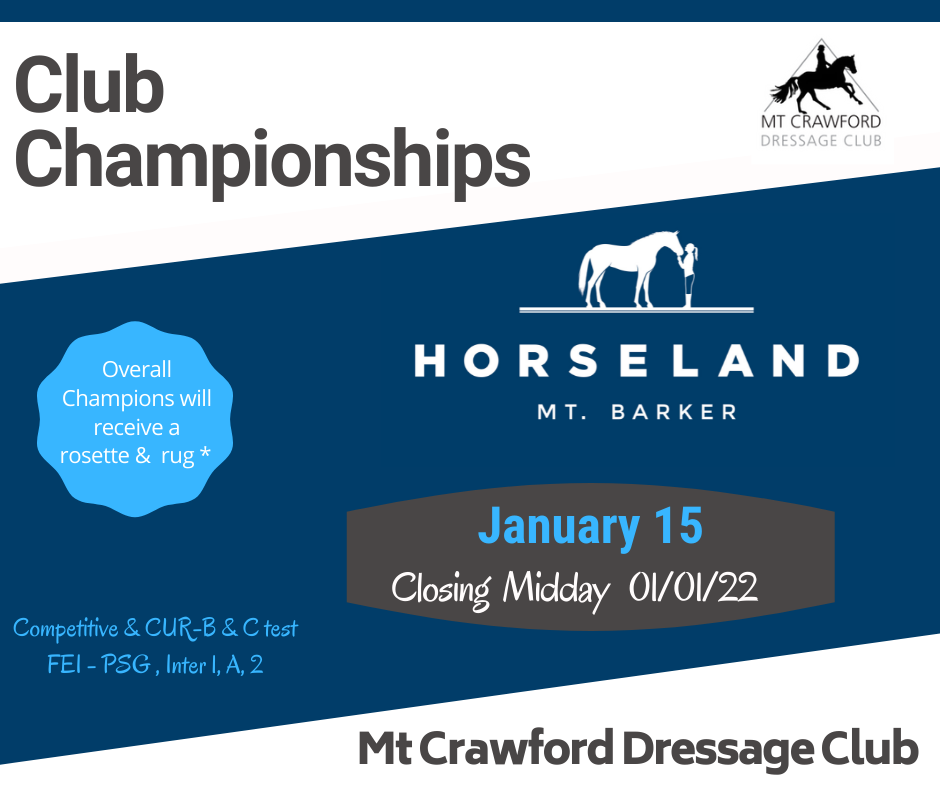 Club Championships

MT CRAWFORD
DRESSAGE CLUB

HORSELAND
MT. BARKER

Overall Champions will receive a rosette & rug *

January 15
Closing Midday 01/01/22

Competitive & CUR-B & C test
FEI - PSG , Inter I, A, 2

Mt Crawford Dressage Club